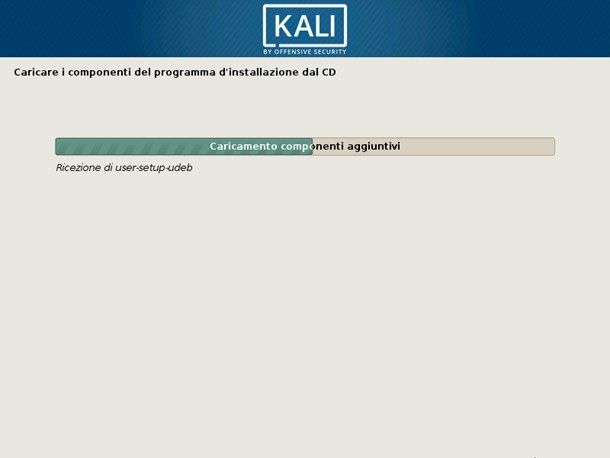 KALI
BY OFFENSIVE SECURITY

Caricare i componenti del programma d'installazione dal CD

Caricamento componenti aggiuntivi

Ricezione di user-setup-udeb